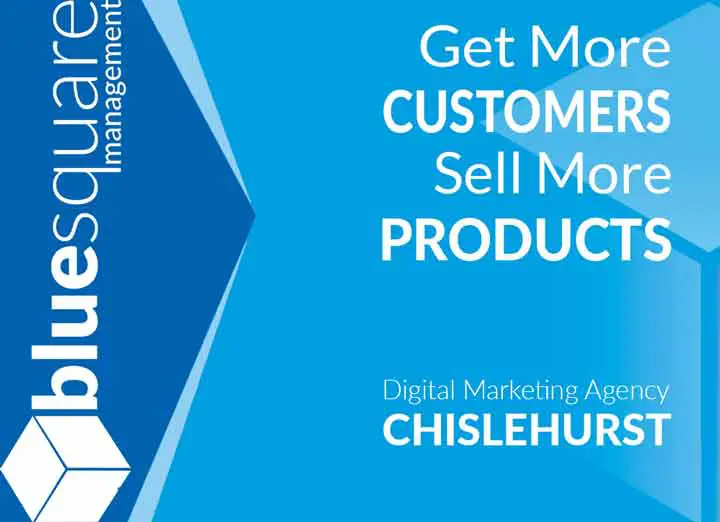 bluesquare
management

Get More
CUSTOMERS
Sell More
PRODUCTS

Digital Marketing Agency
CHISLEHURST